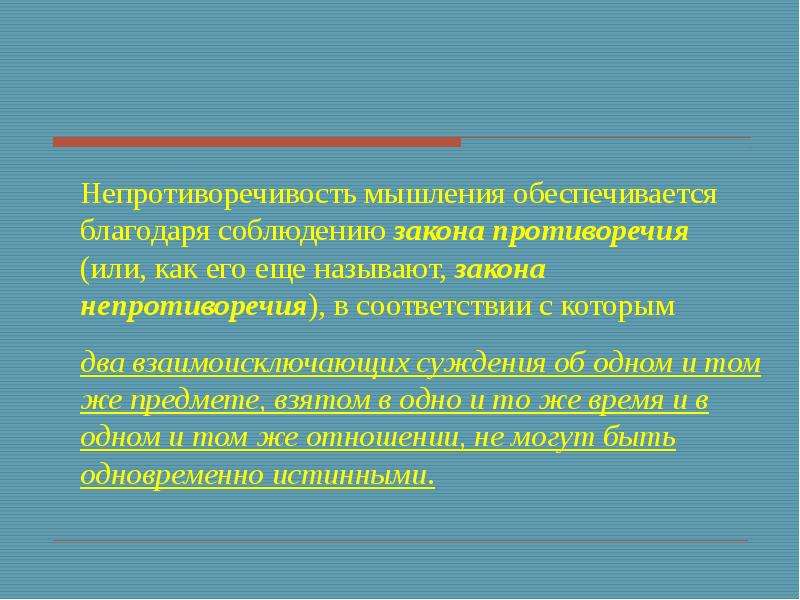 Непротиворечивость мышления обеспечивается благодаря соблюдению закона противоречия (или, как его еще называют, закона непротиворечия), в соответствии с которым

два взаимоисключающих суждения об одном и том же предмете, взятом в одно и то же время и в одном и том же отношении, не могут быть одновременно истинными.